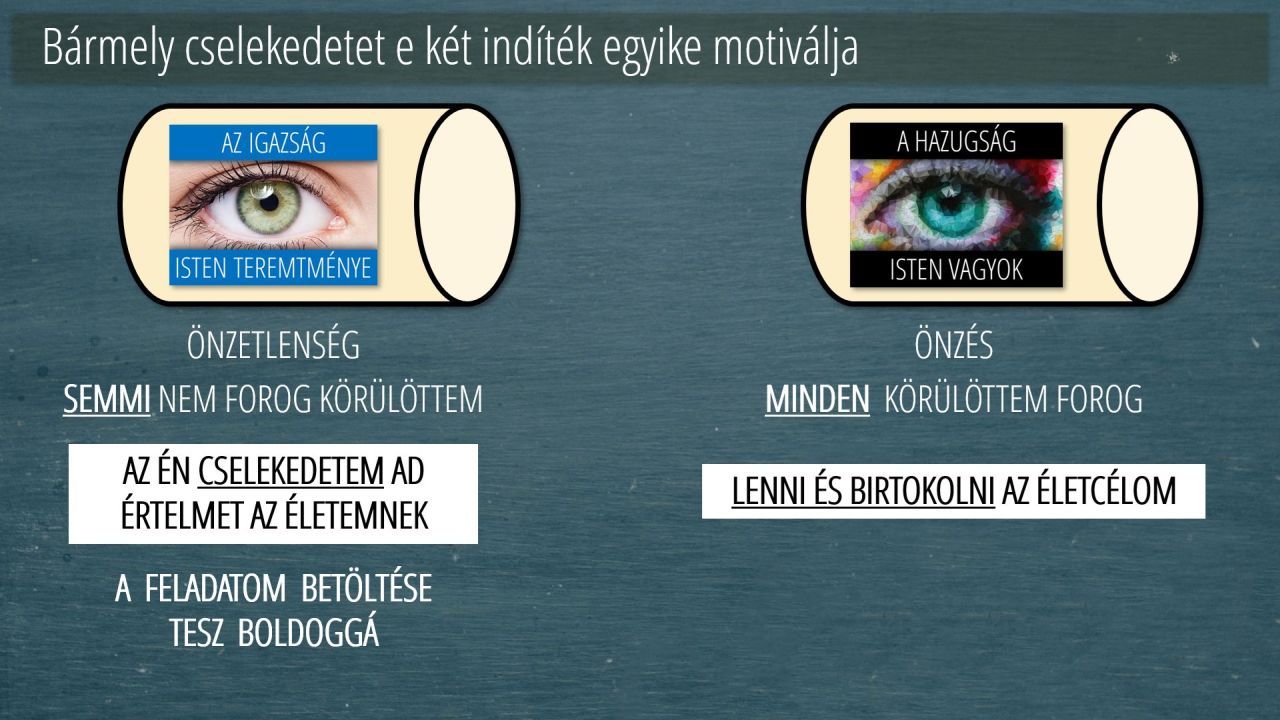 Bármely cselekedetet e két indíték egyike motiválja

AZ IGAZSÁG

ISTEN TEREMTMÉNYE

ÖNZETLENSÉG

SEMMI NEM FOROG KÖRÜLÖTTEM

AZ ÉN CSELEKEDETEM AD ÉRTELMET AZ ÉLETEMNEK

A FELADATOM BETÖLTÉSE TESZ BOLDOGGÁ

A HAZUGSÁG

ISTEN VAGYOK

ÖNZÉS

MINDEN KÖRÜLÖTTEM FOROG

LENNI ÉS BIRTOKOLNI AZ ÉLETCÉLOM